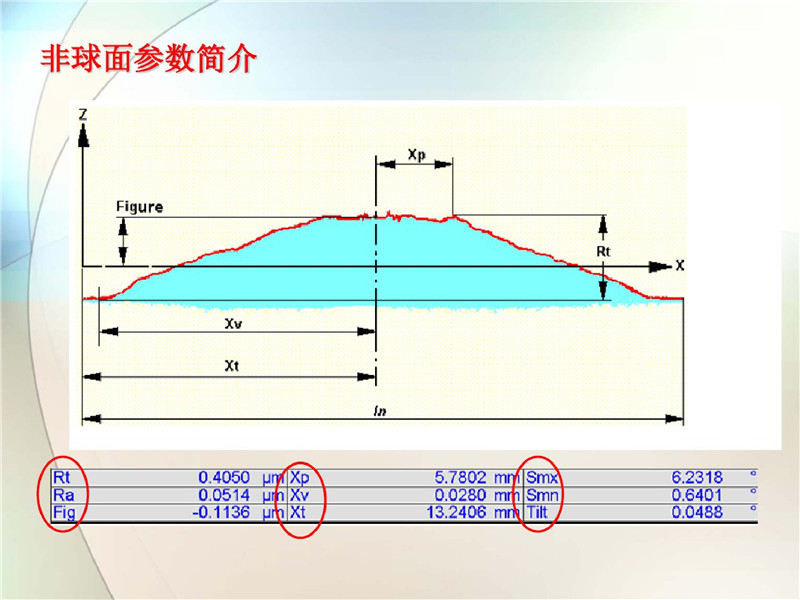 非球面参数简介

Z

Xp

Figure

Rt

X

Xv

Xt

ln

| Rt | 0.4050 | µm | Xp | 5.7802 | mm | Smx | 6.2318 | ° |
|---|---|---|---|---|---|---|---|---|
| Ra | 0.0514 | µm | Xv | 0.0280 | mm | Smn | 0.6401 | ° |
| Fig | -0.1136 | µm | Xt | 13.2406 | mm | Tilt | 0.0488 | ° |